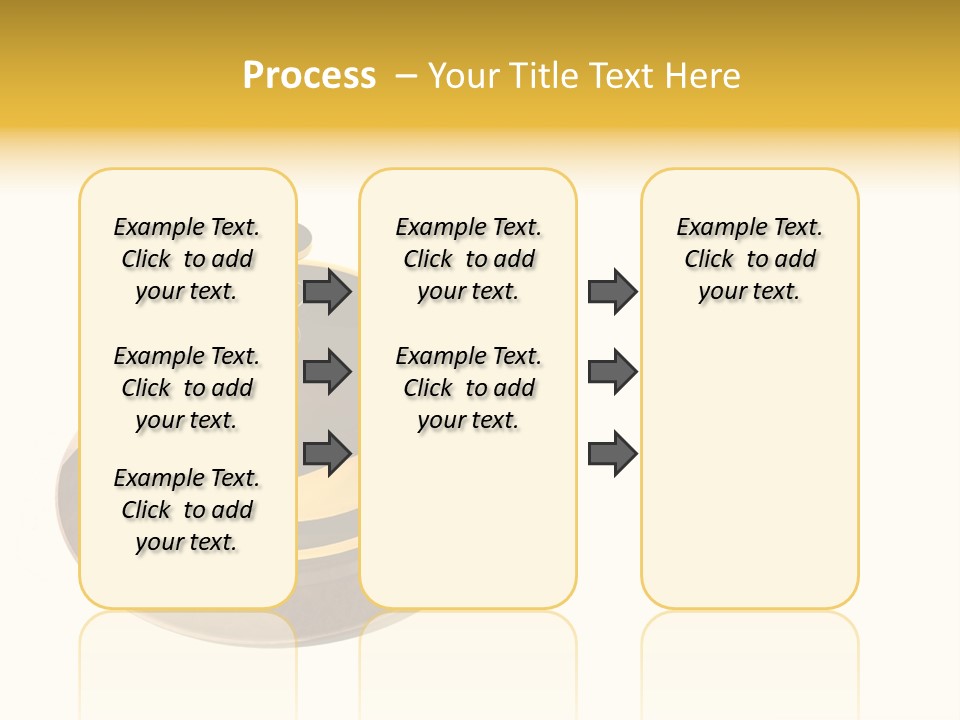 Process – Your Title Text Here

Example Text. Click to add your text.

Example Text. Click to add your text.

Example Text. Click to add your text.

Example Text. Click to add your text.

Example Text. Click to add your text.

Example Text. Click to add your text.